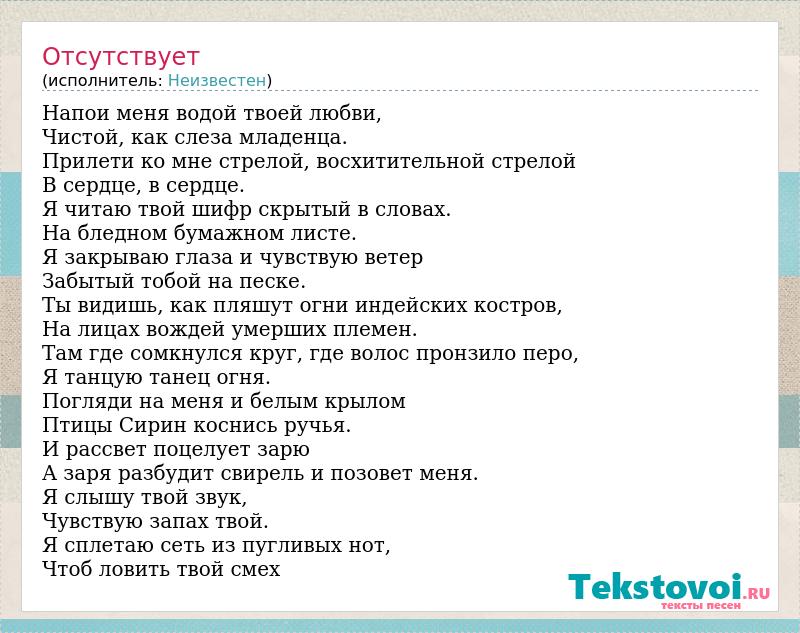 Отсутствует
(исполнитель: Неизвестен)

Напои меня водой твоей любви,
Чистой, как слеза младенца.
Прилети ко мне стрелой, восхитительной стрелой
В сердце, в сердце.
Я читаю твой шифр скрытый в словах.
На бледном бумажном листе.
Я закрываю глаза и чувствую ветер
Забытый тобой на песке.
Ты видишь, как пляшут огни индейских костров,
На лицах вождей умерших племен.
Там где сомкнулся круг, где волос пронзило перо,
Я танцую танец огня.
Погляди на меня и белым крылом
Птицы Сирин коснись ручья.
И рассвет поцелует зарю
А заря разбудит свирель и позовет меня.
Я слышу твой звук,
Чувствую запах твой.
Я сплетаю сеть из пугливых нот,
Чтоб ловить твой смех

Tekstovoi.RU
тексты песен